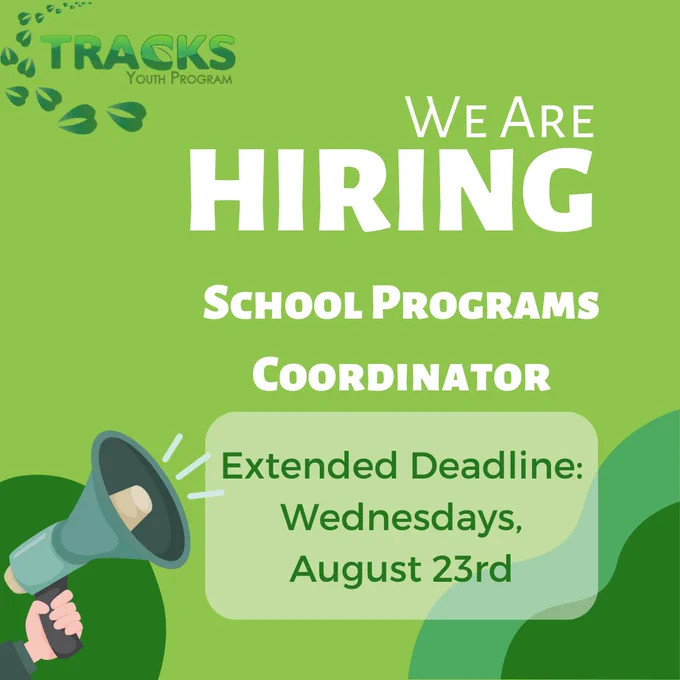 TRACKS
Youth Program

We Are
HIRING

School Programs
Coordinator

Extended Deadline:
Wednesdays,
August 23rd